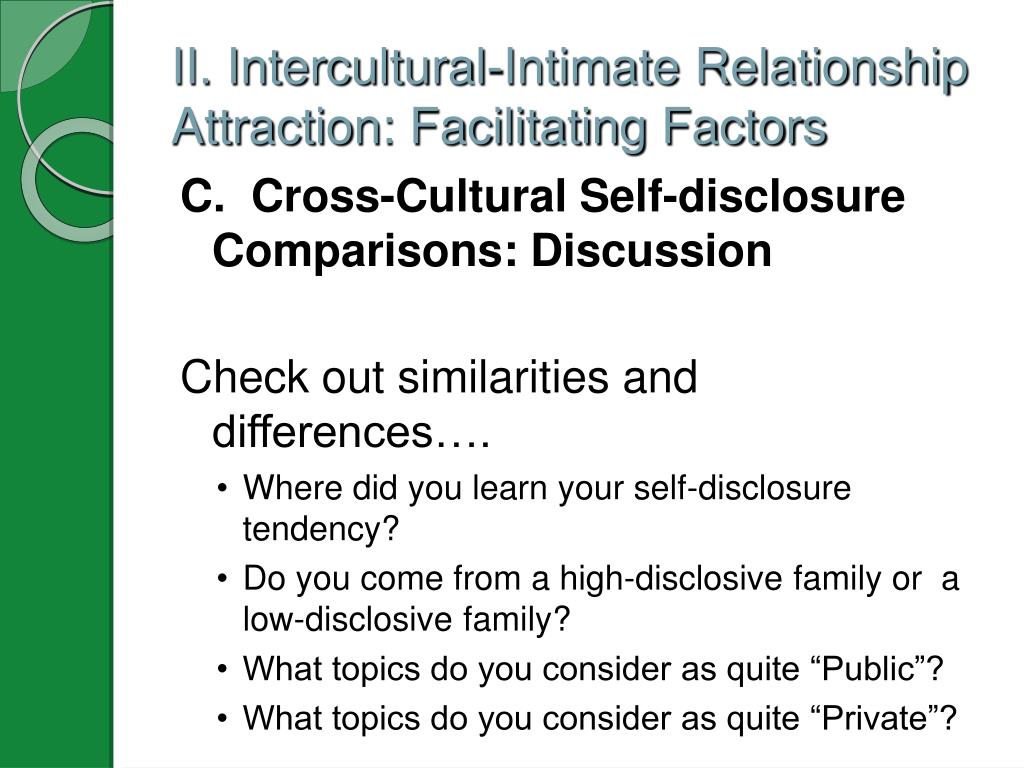 II. Intercultural-Intimate Relationship Attraction: Facilitating Factors

C. Cross-Cultural Self-disclosure Comparisons: Discussion

Check out similarities and differences….

• Where did you learn your self-disclosure tendency?
• Do you come from a high-disclosive family or a low-disclosive family?
• What topics do you consider as quite “Public”?
• What topics do you consider as quite “Private”?